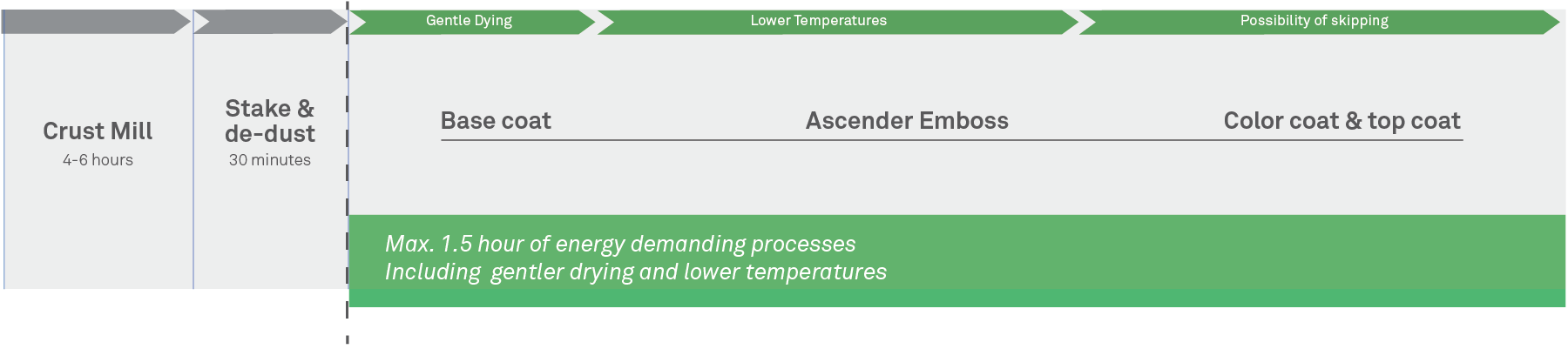 Gentle Dying

Lower Temperatures

Possibility of skipping

Crust Mill
4-6 hours

Stake & de-dust
30 minutes

Base coat

Ascender Emboss

Color coat & top coat

Max. 1.5 hour of energy demanding processes
Including gentler drying and lower temperatures